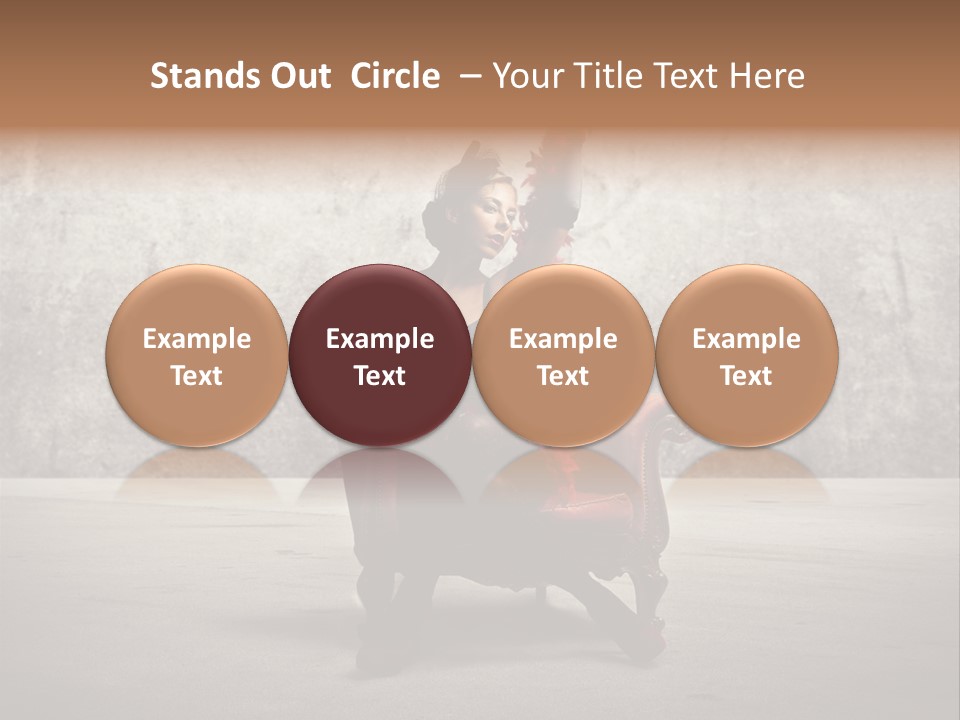 Stands Out Circle – Your Title Text Here

Example Text

Example Text

Example Text

Example Text